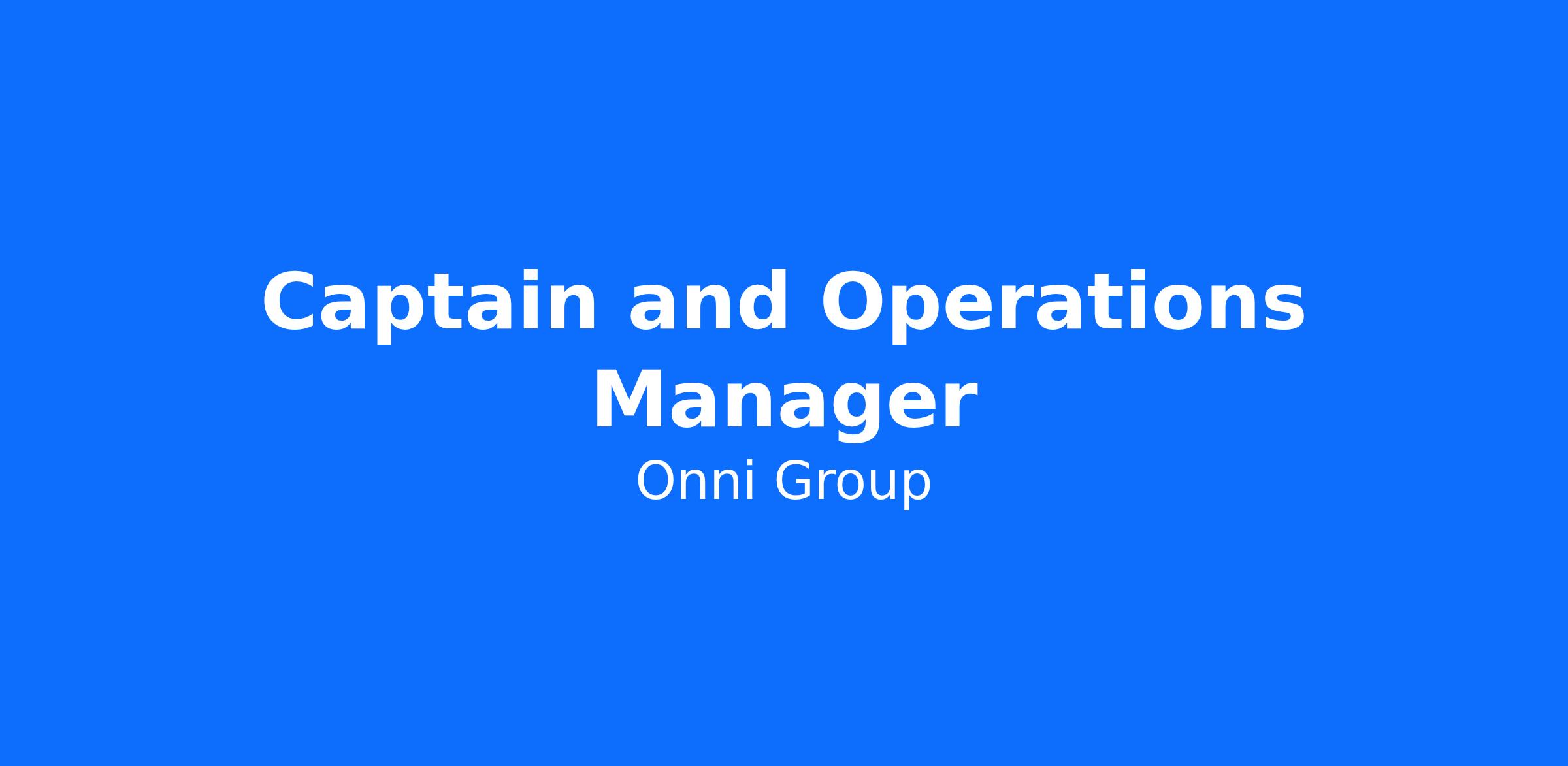 Captain and Operations Manager

Onni Group